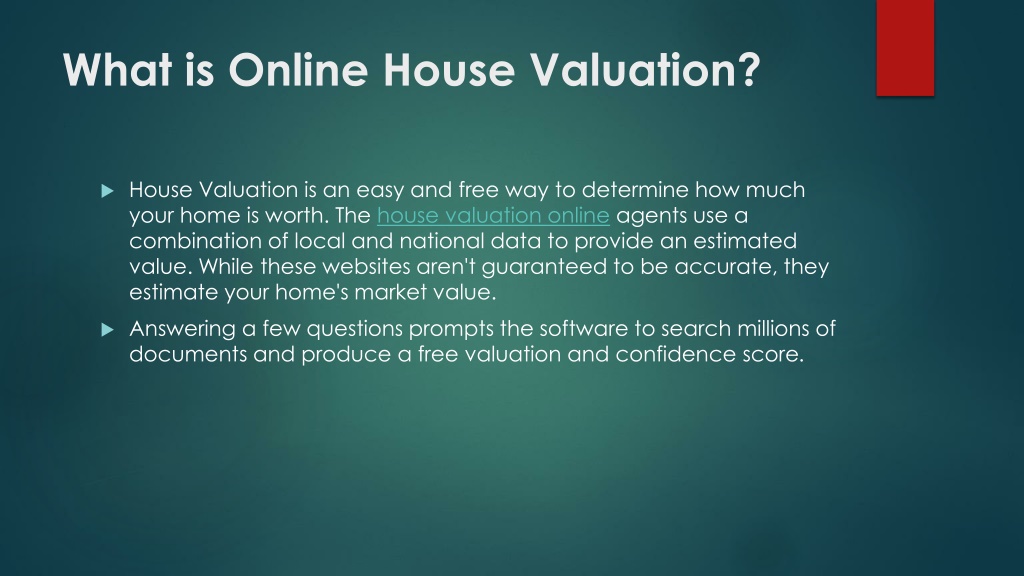 What is Online House Valuation?

House Valuation is an easy and free way to determine how much your home is worth. The house valuation online agents use a combination of local and national data to provide an estimated value. While these websites aren't guaranteed to be accurate, they estimate your home's market value.

Answering a few questions prompts the software to search millions of documents and produce a free valuation and confidence score.